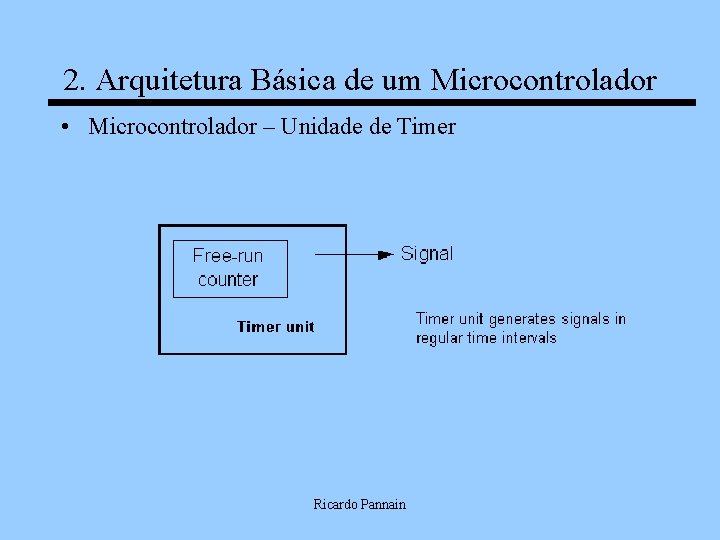 2. Arquitetura Básica de um Microcontrolador

• Microcontrolador – Unidade de Timer

Free-run counter

Timer unit

Signal

Timer unit generates signals in regular time intervals

Ricardo Pannain